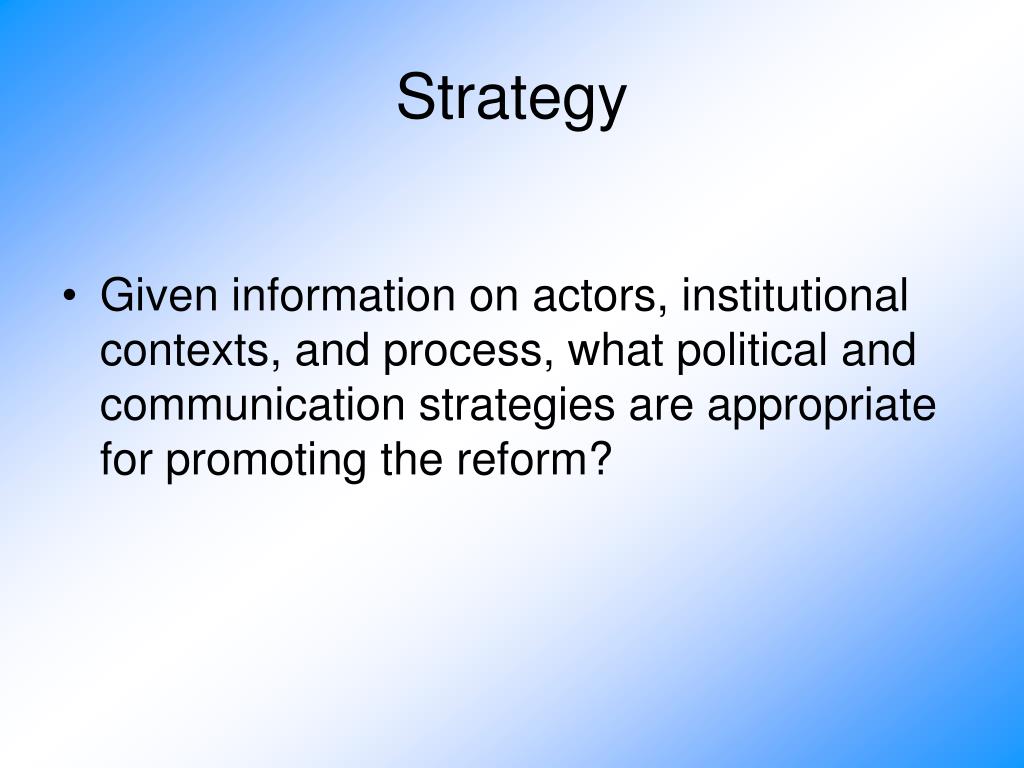 Strategy

• Given information on actors, institutional contexts, and process, what political and communication strategies are appropriate for promoting the reform?